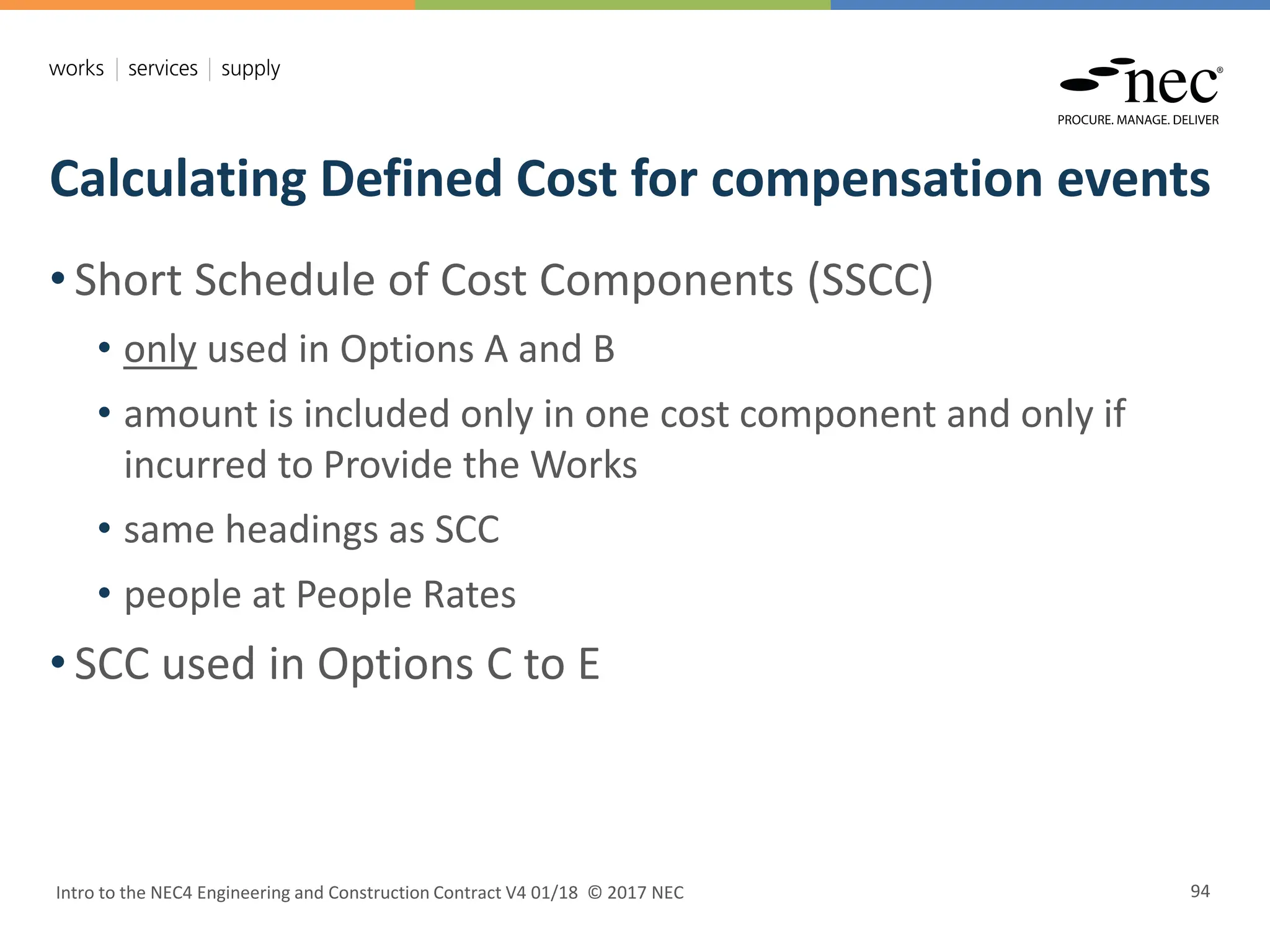 works | services | supply

nec®
PROCURE. MANAGE. DELIVER

Calculating Defined Cost for compensation events

• Short Schedule of Cost Components (SSCC)
  • only used in Options A and B
  • amount is included only in one cost component and only if incurred to Provide the Works
  • same headings as SCC
  • people at People Rates
• SCC used in Options C to E

Intro to the NEC4 Engineering and Construction Contract V4 01/18 © 2017 NEC

94